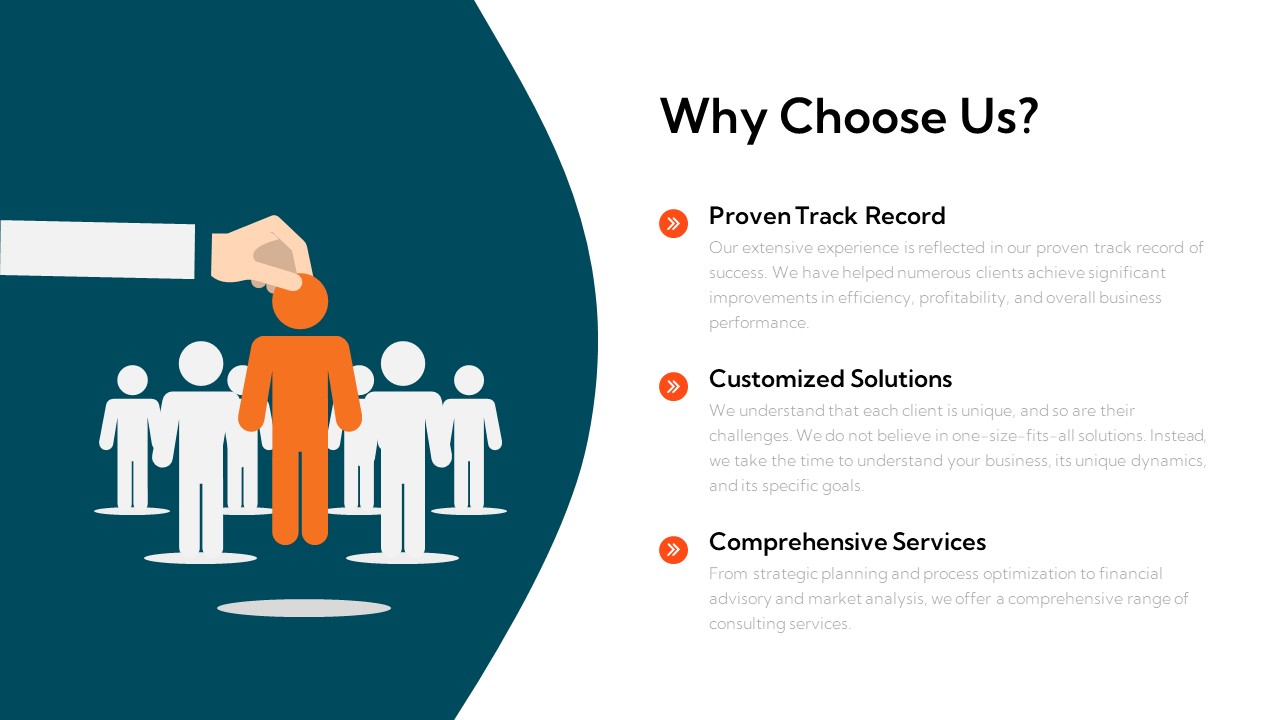 Why Choose Us?

Proven Track Record

Our extensive experience is reflected in our proven track record of success. We have helped numerous clients achieve significant improvements in efficiency, profitability, and overall business performance.

Customized Solutions

We understand that each client is unique, and so are their challenges. We do not believe in one-size-fits-all solutions. Instead, we take the time to understand your business, its unique dynamics, and its specific goals.

Comprehensive Services

From strategic planning and process optimization to financial advisory and market analysis, we offer a comprehensive range of consulting services.